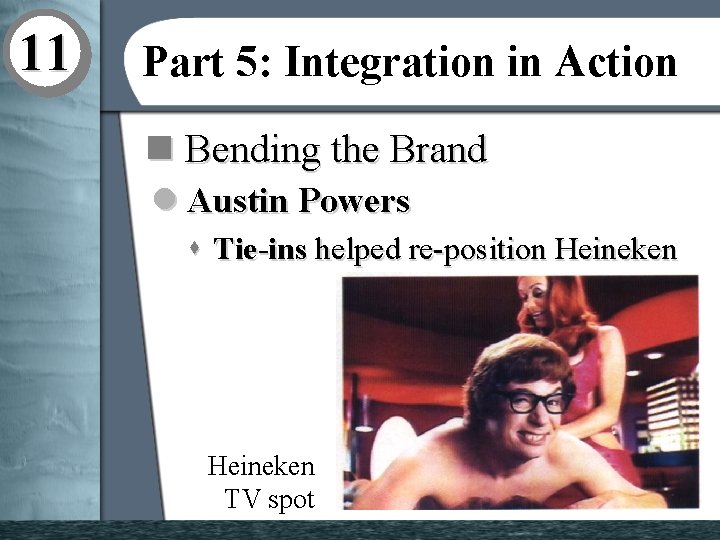 11

Part 5: Integration in Action

Bending the Brand

Austin Powers

Tie-ins helped re-position Heineken

Heineken TV spot